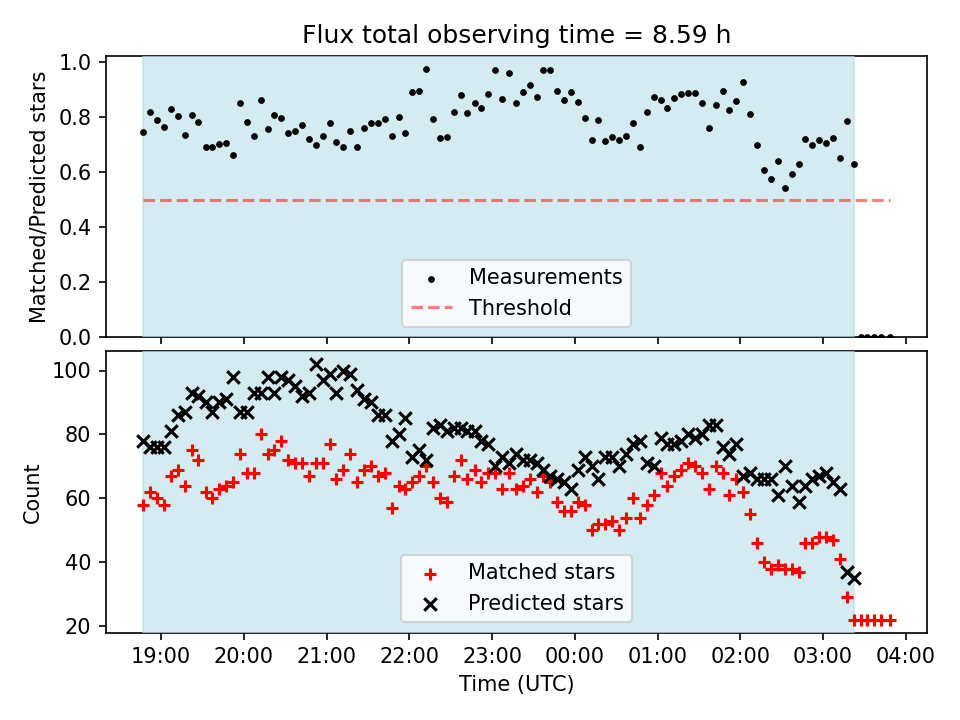 Flux total observing time = 8.59 h

Matched/Predicted stars

1.0
0.8
0.6
0.4
0.2
0.0

Measurements
Threshold

Count

100
80
60
40
20

Matched stars
Predicted stars

19:00 20:00 21:00 22:00 23:00 00:00 01:00 02:00 03:00 04:00

Time (UTC)